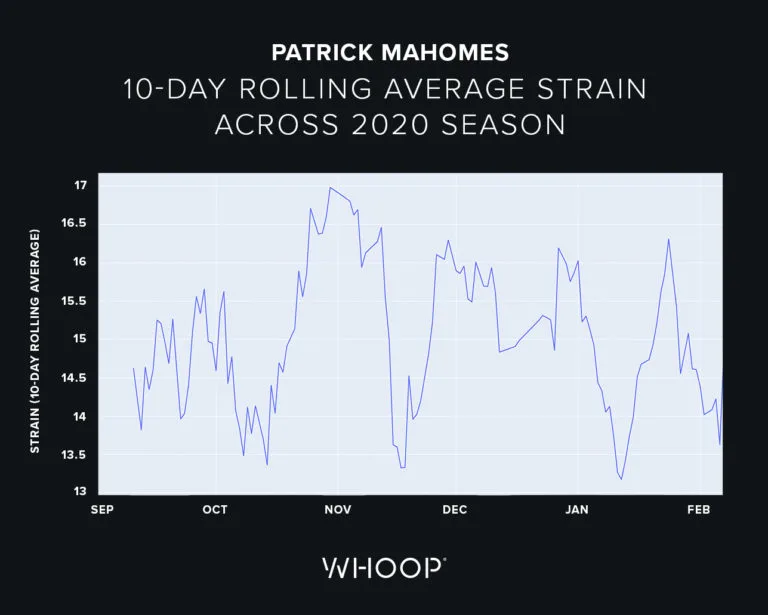 PATRICK MAHOMES
10-DAY ROLLING AVERAGE STRAIN ACROSS 2020 SEASON

STRAIN (10-DAY ROLLING AVERAGE)

17
16.5
16
15.5
15
14.5
14
13.5
13

SEP
OCT
NOV
DEC
JAN
FEB

WHOOP